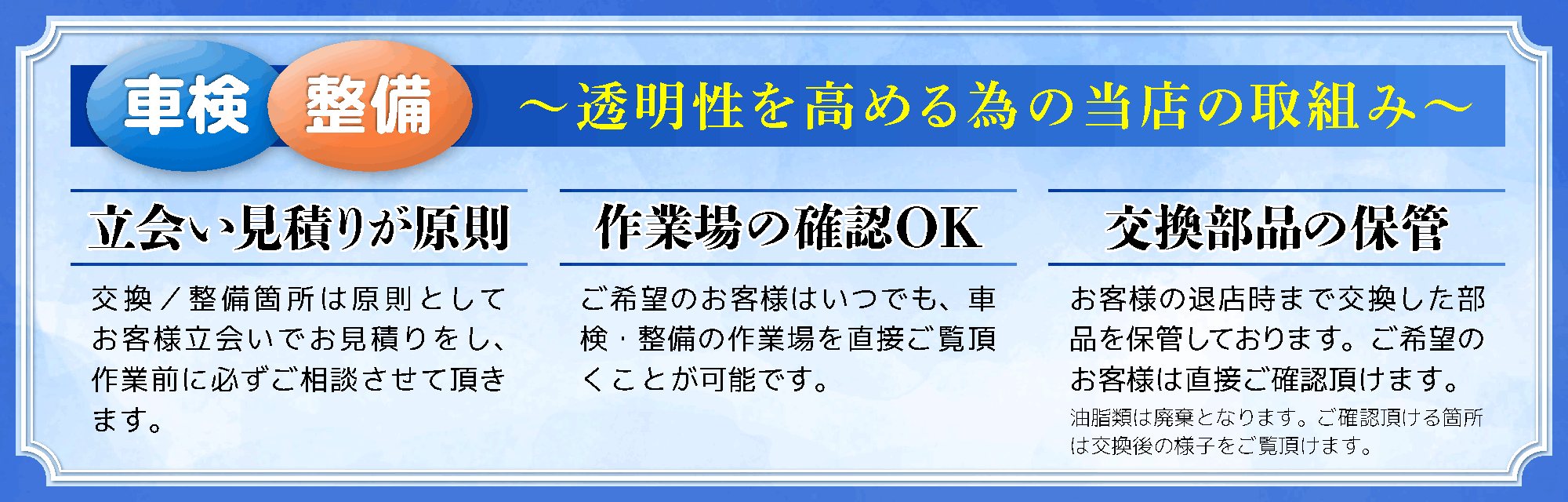 車検 整備 ～透明性を高める為の当店の取組み～

立会い見積りが原則

交換／整備箇所は原則としてお客様立会いでお見積りをし、作業前に必ずご相談させて頂きます。

作業場の確認OK

ご希望のお客様はいつでも、車検・整備の作業場を直接ご覧頂くことが可能です。

交換部品の保管

お客様の退店時まで交換した部品を保管しております。ご希望のお客様は直接ご確認頂けます。

油脂類は廃棄となります。ご確認頂ける箇所は交換後の様子をご覧頂けます。